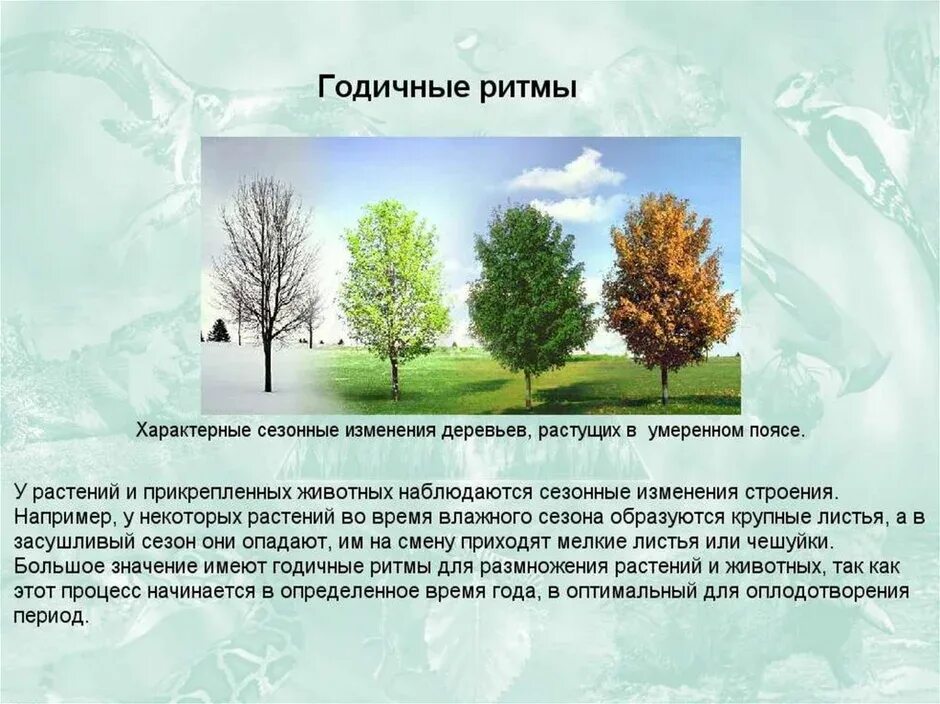 Годичные ритмы

Характерные сезонные изменения деревьев, растущих в умеренном поясе.

У растений и прикрепленных животных наблюдаются сезонные изменения строения. Например, у некоторых растений во время влажного сезона образуются крупные листья, а в засушливый сезон они опадают, им на смену приходят мелкие листья или чешуйки. Большое значение имеют годичные ритмы для размножения растений и животных, так как этот процесс начинается в определенное время года, в оптимальный для оплодотворения период.